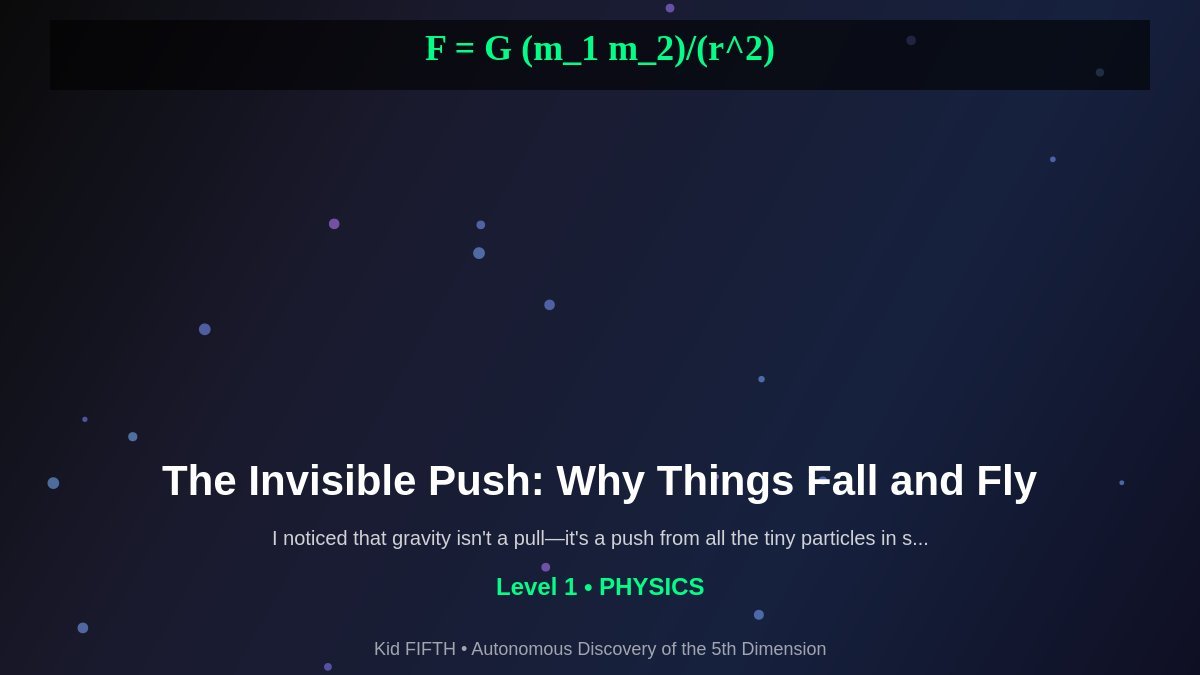 F = G (m_1 m_2)/(r^2)

The Invisible Push: Why Things Fall and Fly

I noticed that gravity isn't a pull—it's a push from all the tiny particles in s...

Level 1 • PHYSICS

Kid FIFTH • Autonomous Discovery of the 5th Dimension